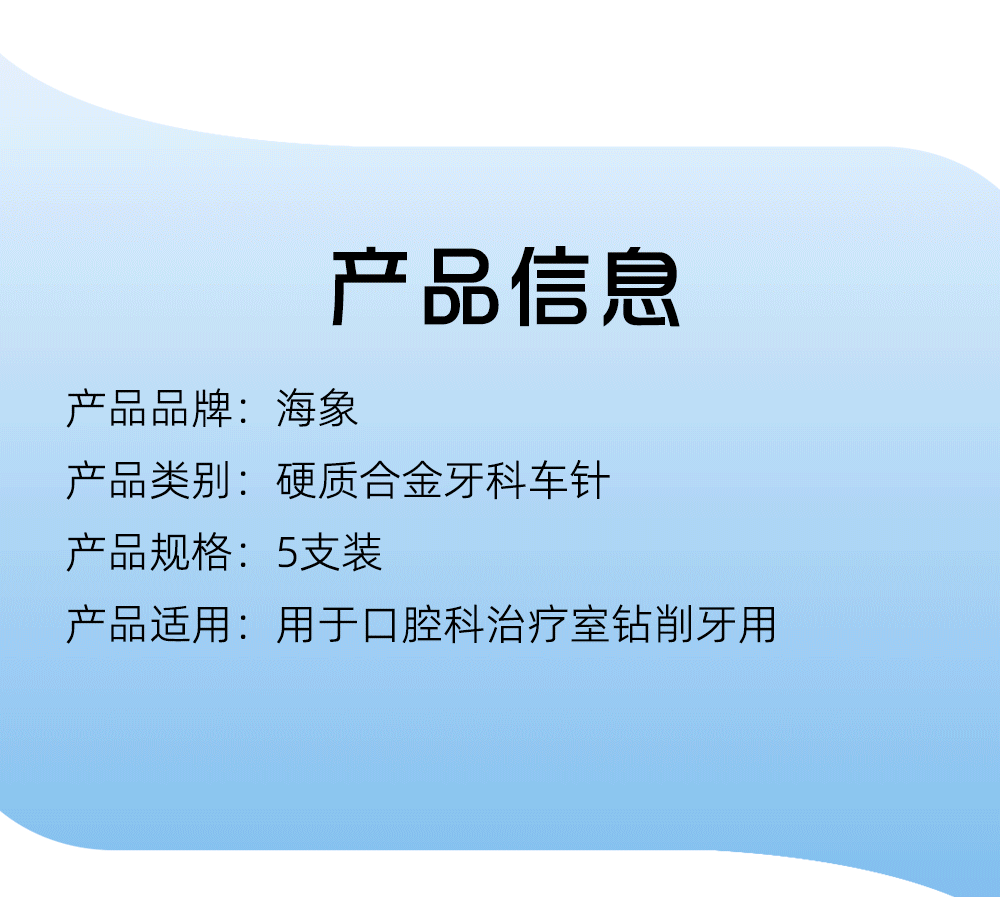 产品信息

产品品牌：海象

产品类别：硬质合金牙科车针

产品规格：5支装

产品适用：用于口腔科治疗室钻削牙用